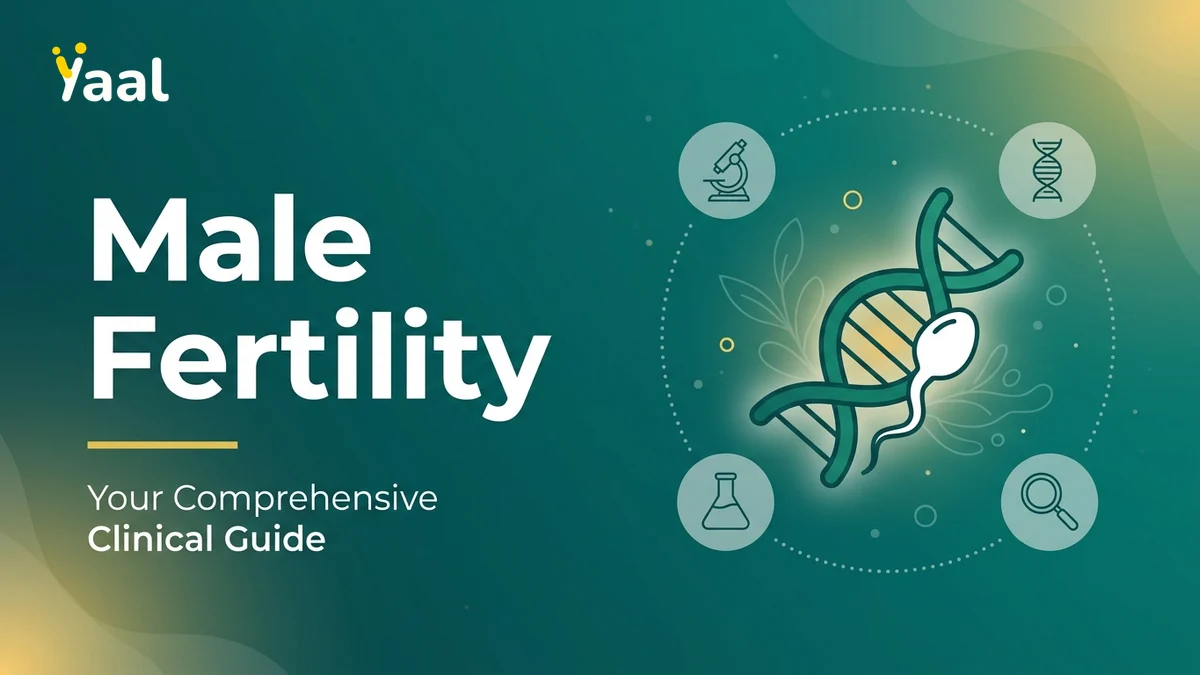 Yaal

Male Fertility

Your Comprehensive Clinical Guide